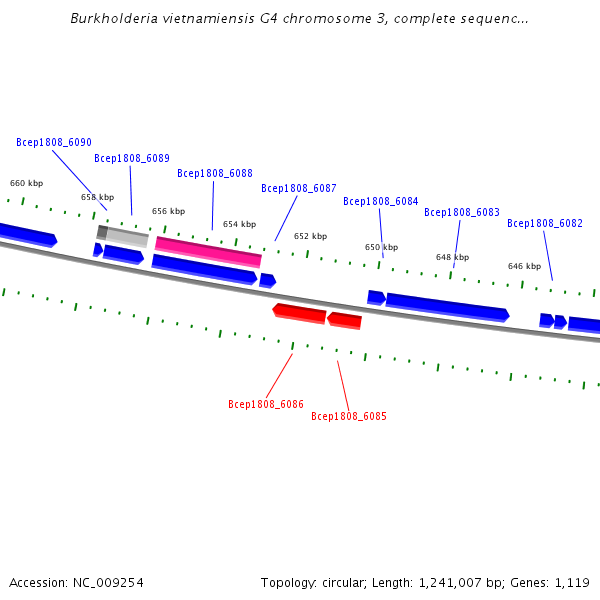 Burkholderia vietnamiensis G4 chromosome 3, complete sequenc...

Bcep1808_6090
Bcep1808_6089
Bcep1808_6088
Bcep1808_6087
Bcep1808_6084
Bcep1808_6083
Bcep1808_6082

660 kbp
658 kbp
656 kbp
654 kbp
652 kbp
650 kbp
648 kbp
646 kbp

Bcep1808_6086
Bcep1808_6085

Accession: NC_009254
Topology: circular; Length: 1,241,007 bp; Genes: 1,119